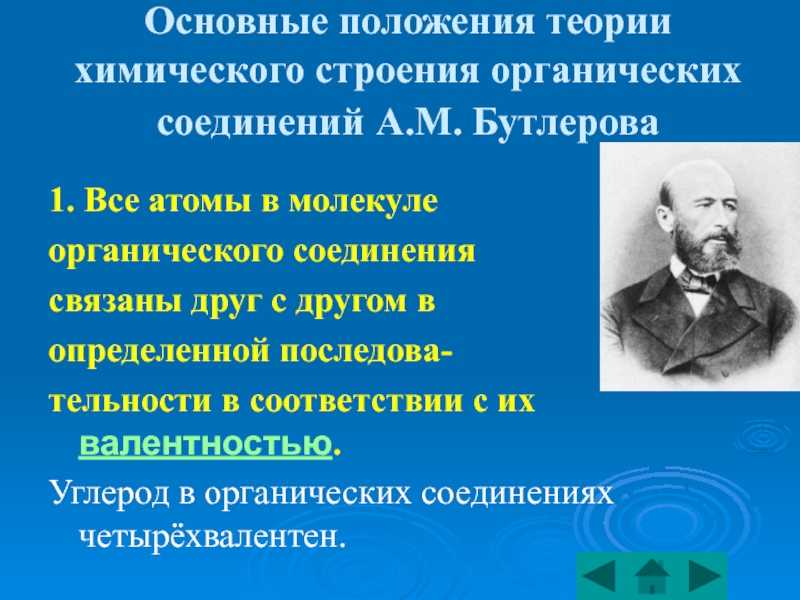 Основные положения теории химического строения органических соединений А.М. Бутлерова

1. Все атомы в молекуле органического соединения связаны друг с другом в определенной последовательности в соответствии с их валентностью.

Углерод в органических соединениях четырёхвалентен.